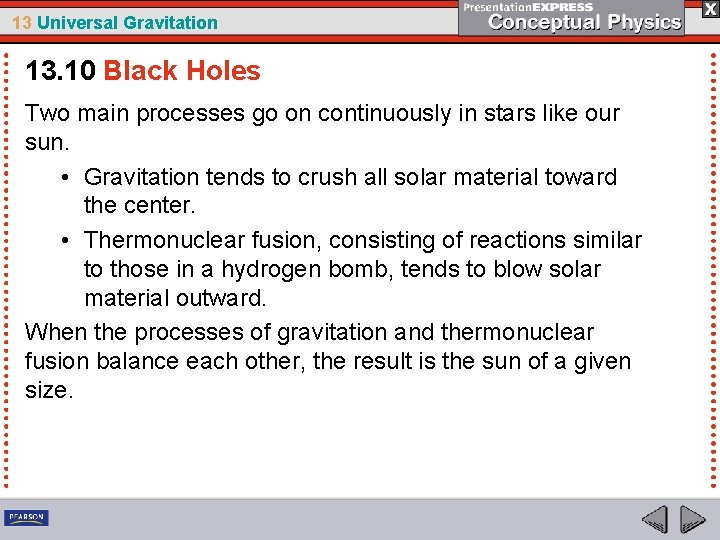 13 Universal Gravitation

PresentationEXPRESS
Conceptual Physics

X

13.10 Black Holes

Two main processes go on continuously in stars like our sun.

• Gravitation tends to crush all solar material toward the center.

• Thermonuclear fusion, consisting of reactions similar to those in a hydrogen bomb, tends to blow solar material outward.

When the processes of gravitation and thermonuclear fusion balance each other, the result is the sun of a given size.

PEARSON